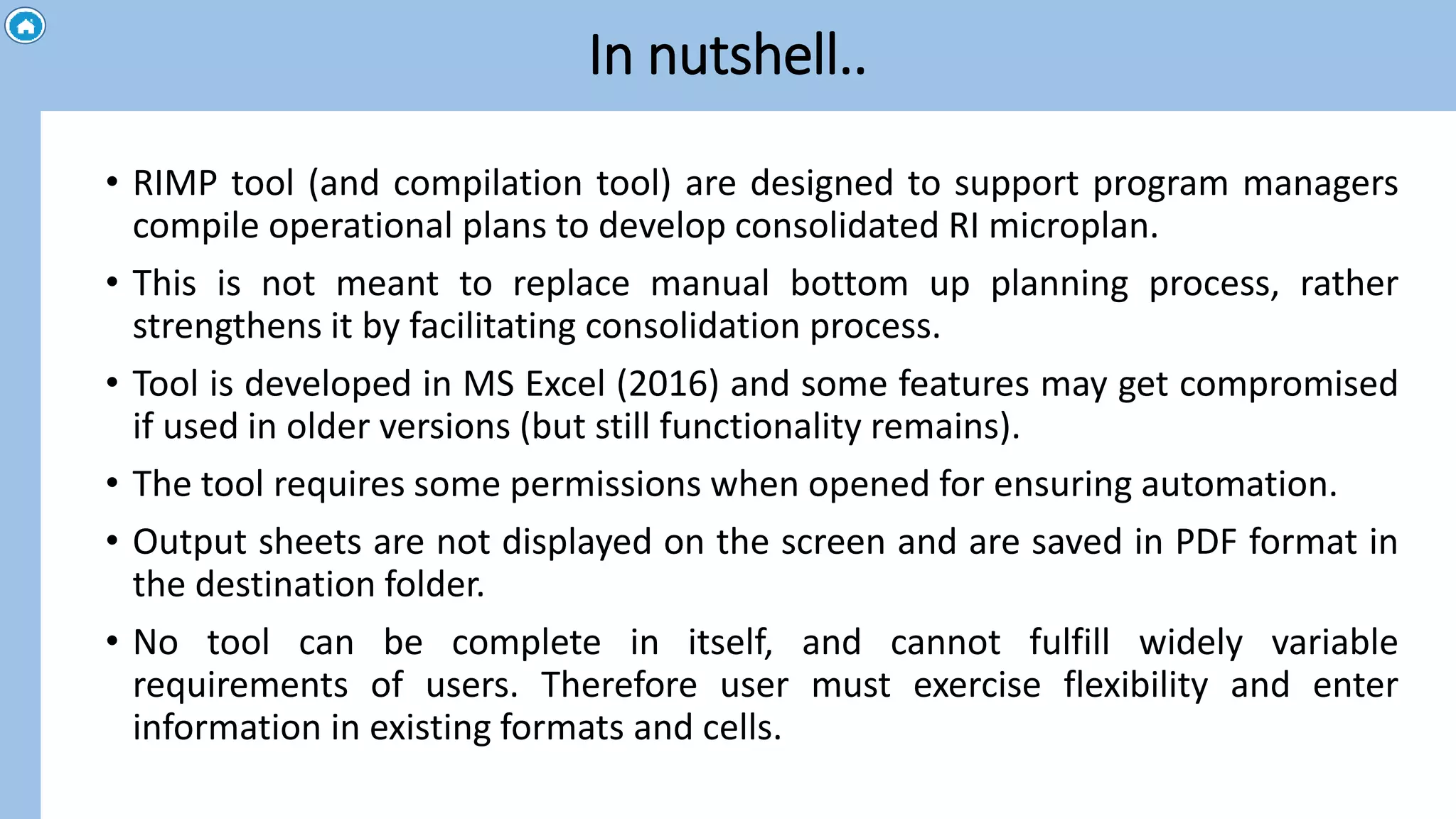 In nutshell..

• RIMP tool (and compilation tool) are designed to support program managers compile operational plans to develop consolidated RI microplan.

• This is not meant to replace manual bottom up planning process, rather strengthens it by facilitating consolidation process.

• Tool is developed in MS Excel (2016) and some features may get compromised if used in older versions (but still functionality remains).

• The tool requires some permissions when opened for ensuring automation.

• Output sheets are not displayed on the screen and are saved in PDF format in the destination folder.

• No tool can be complete in itself, and cannot fulfill widely variable requirements of users. Therefore user must exercise flexibility and enter information in existing formats and cells.